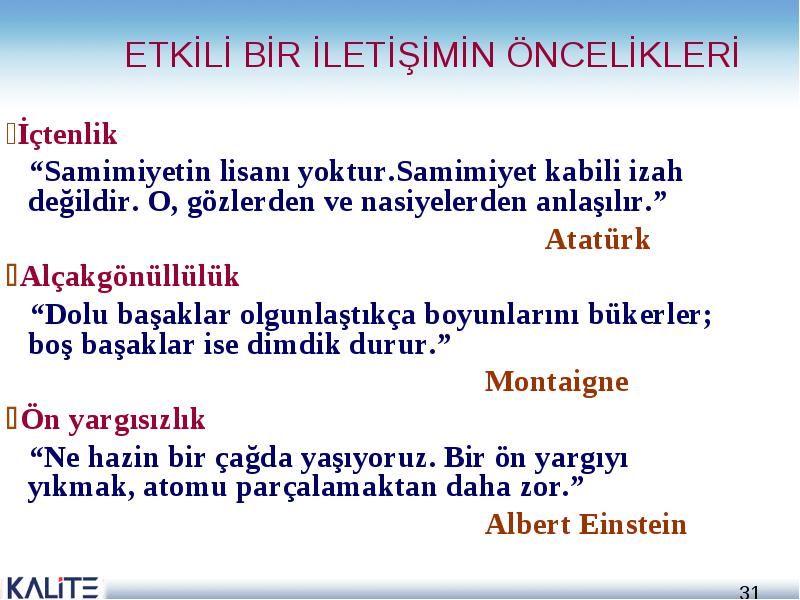 ETKİLİ BİR İLETİŞİMİN ÖNCELİKLERİ

İçtenlik

“Samimiyetin lisanı yoktur.Samimiyet kabili izah değildir. O, gözlerden ve nasiyelerden anlaşılır.”

Atatürk

Alçakgönüllülük

“Dolu başaklar olgunlaştıkça boyunlarını bükerler; boş başaklar ise dimdik durur.”

Montaigne

Ön yargısızlık

“Ne hazin bir çağda yaşıyoruz. Bir ön yargıyı yıkmak, atomu parçalamaktan daha zor.”

Albert Einstein

KALİTE

31